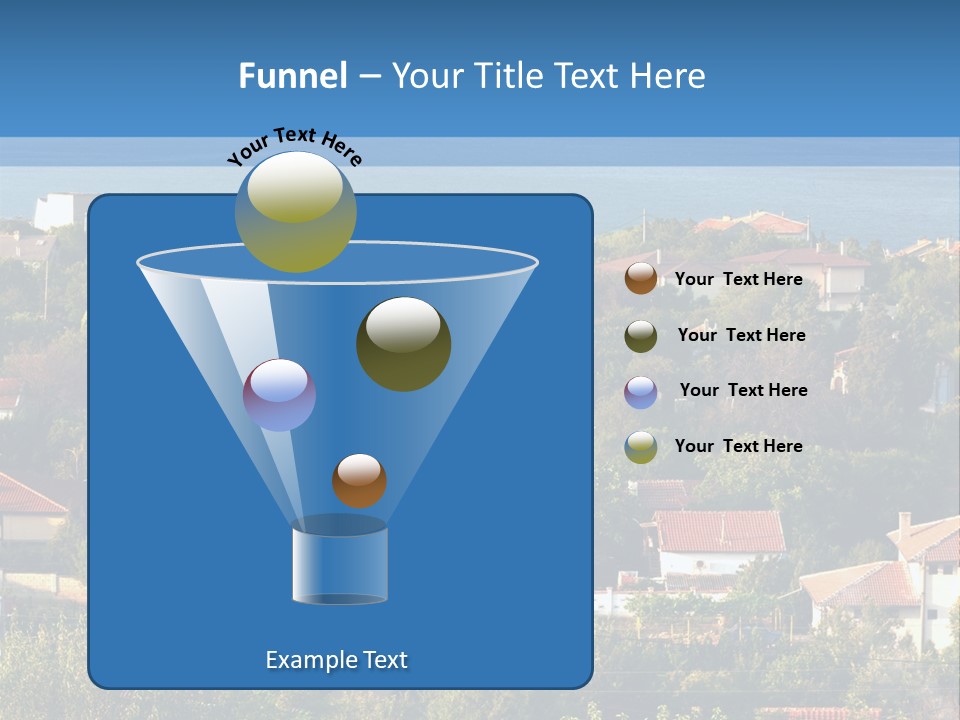 Funnel – Your Title Text Here

Your Text Here

Your Text Here

Your Text Here

Your Text Here

Your Text Here

Example Text